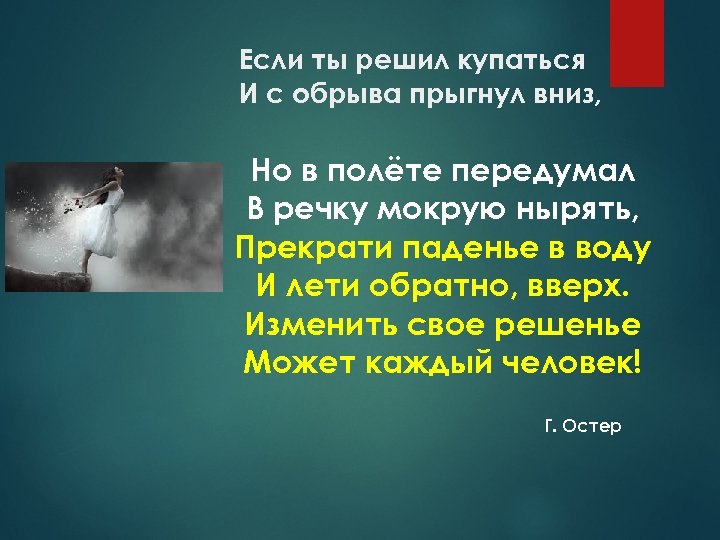 Если ты решил купаться
И с обрыва прыгнул вниз,

Но в полёте передумал
В речку мокрую нырять,
Прекрати паденье в воду
И лети обратно, вверх.
Изменить свое решенье
Может каждый человек!

Г. Остер